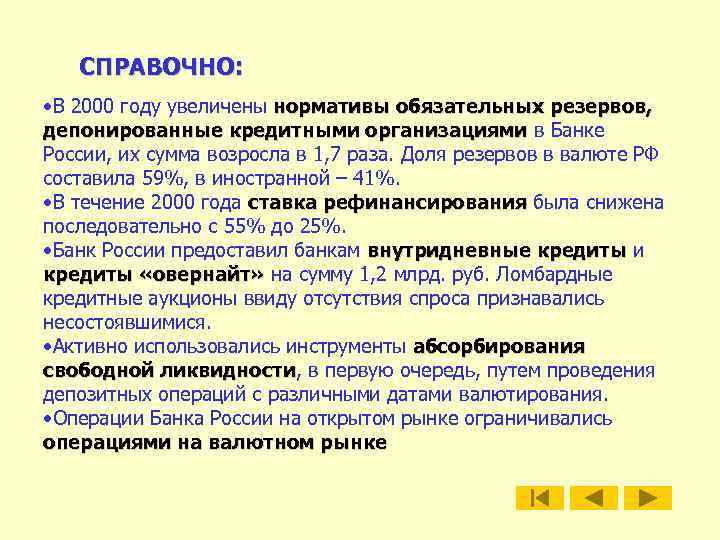 СПРАВОЧНО:

•В 2000 году увеличены нормативы обязательных резервов, депонированные кредитными организациями в Банке России, их сумма возросла в 1,7 раза. Доля резервов в валюте РФ составила 59%, в иностранной – 41%.

•В течение 2000 года ставка рефинансирования была снижена последовательно с 55% до 25%.

•Банк России предоставил банкам внутридневные кредиты и кредиты «овернайт» на сумму 1,2 млрд. руб. Ломбардные кредитные аукционы ввиду отсутствия спроса признавались несостоявшимися.

•Активно использовались инструменты абсорбирования свободной ликвидности, в первую очередь, путем проведения депозитных операций с различными датами валютирования.

•Операции Банка России на открытом рынке ограничивались операциями на валютном рынке